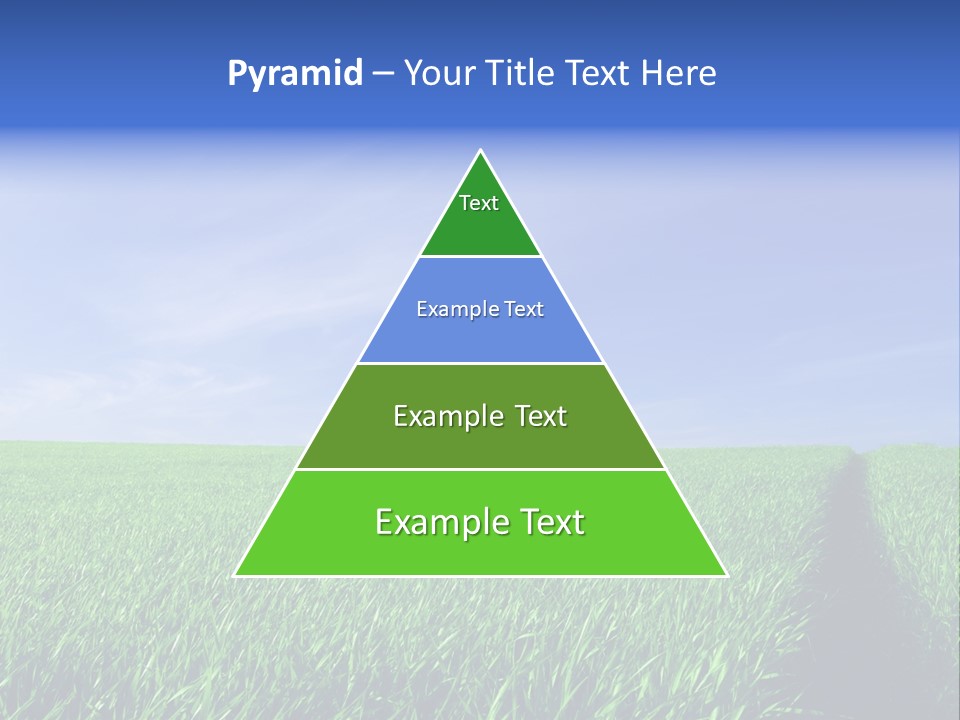 Pyramid – Your Title Text Here

Text

Example Text

Example Text

Example Text